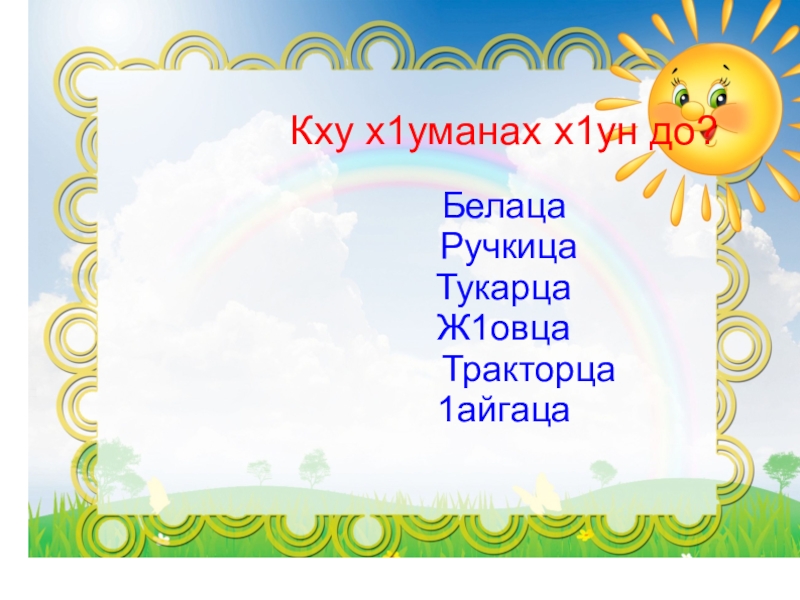 Кху х1уманах х1ун до?

Белаца
Ручкица
Тукарца
Ж1овца
Тракторца
1айгаца